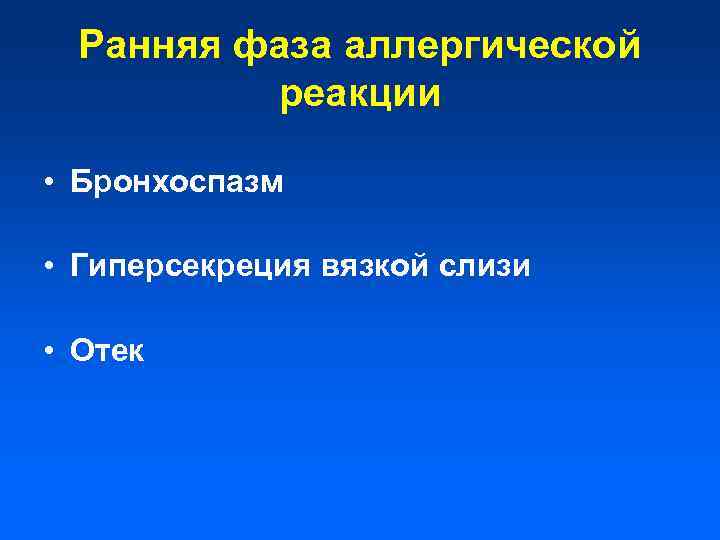 Ранняя фаза аллергической реакции

• Бронхоспазм

• Гиперсекреция вязкой слизи

• Отек